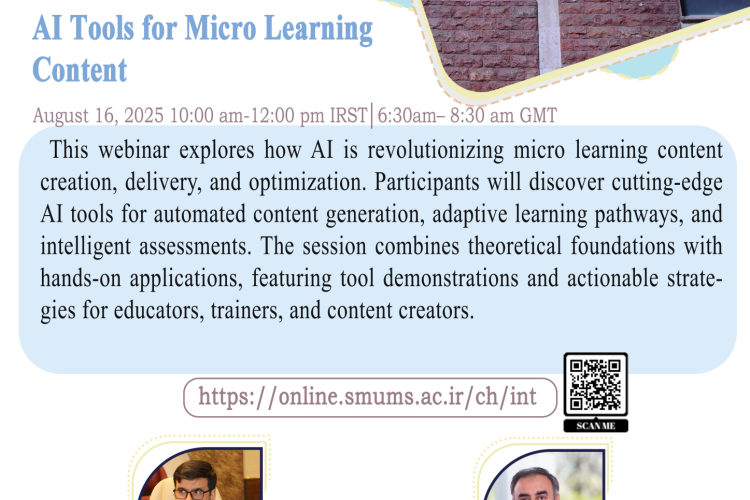 AI Tools for Micro Learning Content

August 16, 2025 10:00 am-12:00 pm IRST| 6:30am– 8:30 am GMT

This webinar explores how AI is revolutionizing micro learning content creation, delivery, and optimization. Participants will discover cutting-edge AI tools for automated content generation, adaptive learning pathways, and intelligent assessments. The session combines theoretical foundations with hands-on applications, featuring tool demonstrations and actionable strategies for educators, trainers, and content creators.

https://online.smums.ac.ir/ch/int

SCAN ME